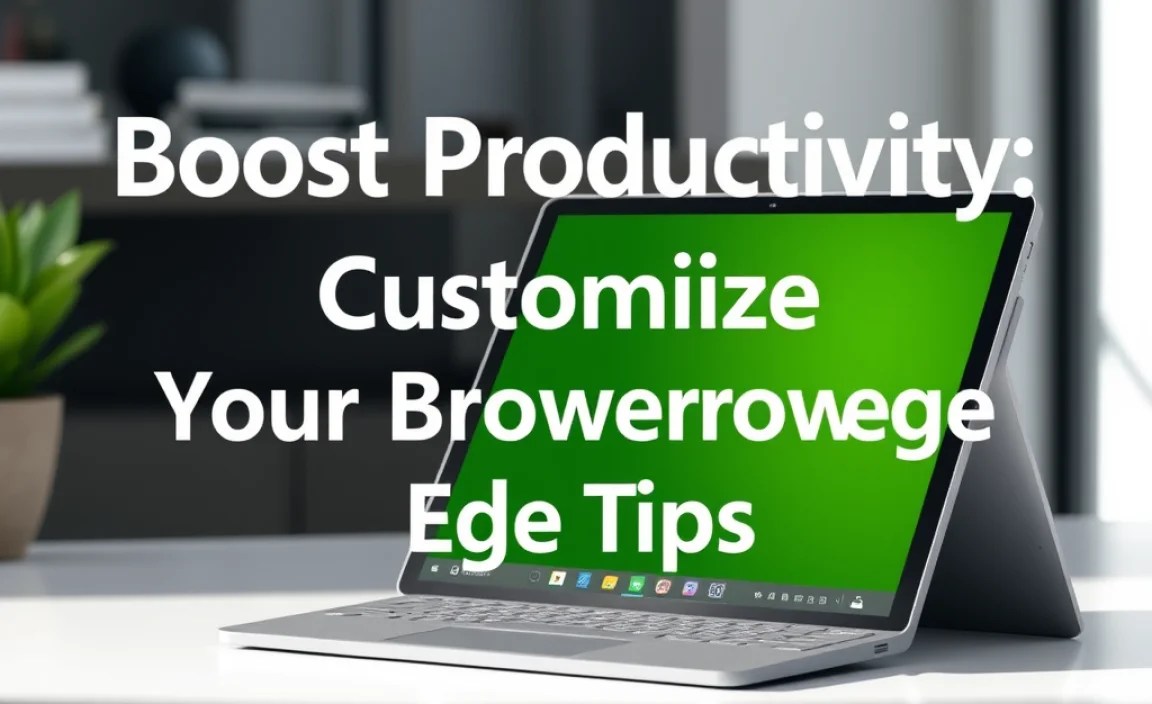 Boost Productivity: Customiize Your Browerrowege Ege Tips